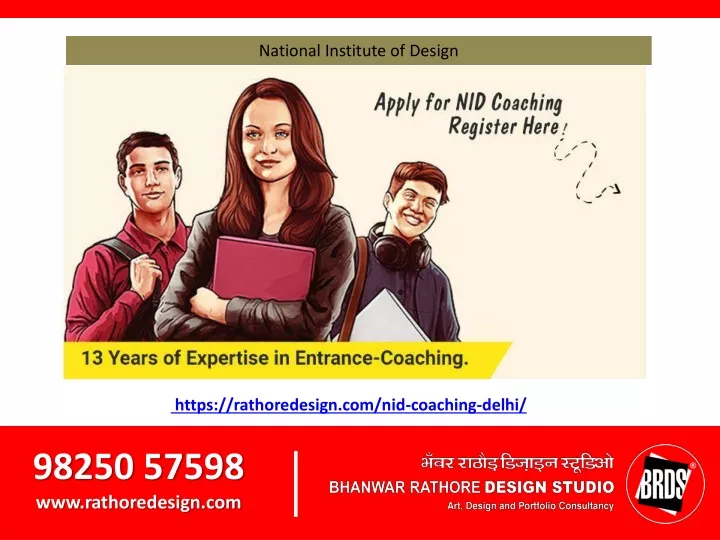 National Institute of Design

Apply for NID Coaching
Register Here!

13 Years of Expertise in Entrance-Coaching.

https://rathoredesign.com/nid-coaching-delhi/

98250 57598
www.rathoredesign.com

भँवर राठौड़ डिज़ाइन स्टूडिओ
BHANWAR RATHORE DESIGN STUDIO
Art, Design and Portfolio Consultancy

BRDS